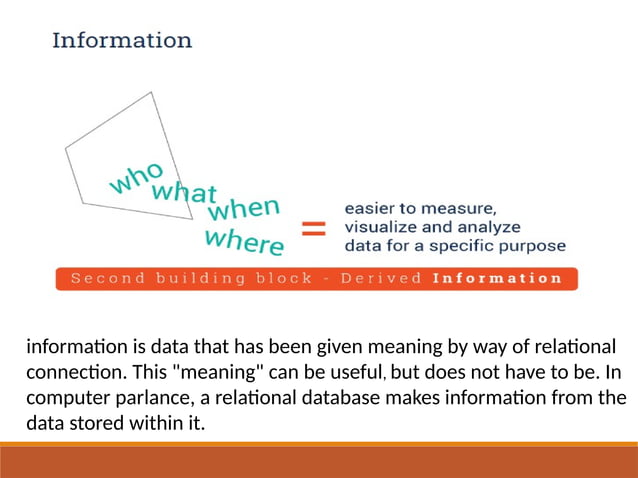 Information

who
what
when
where
=
easier to measure, visualize and analyze data for a specific purpose

Second building block - Derived Information

information is data that has been given meaning by way of relational connection. This "meaning" can be useful, but does not have to be. In computer parlance, a relational database makes information from the data stored within it.